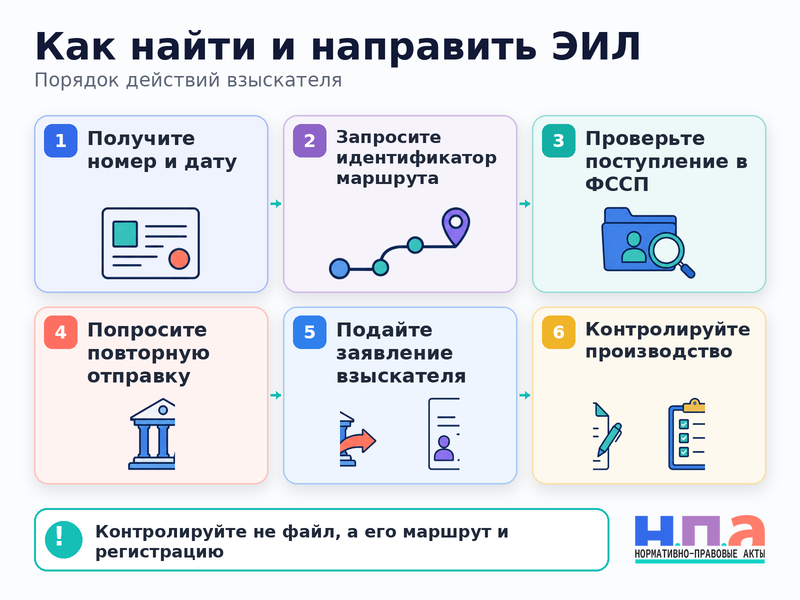 Как найти и направить ЭИЛ
Порядок действий взыскателя

1 Получите номер и дату

2 Запросите идентификатор маршрута

3 Проверьте поступление в ФССП

4 Попросите повторную отправку

5 Подайте заявление взыскателя

6 Контролируйте производство

! Контролируйте не файл, а его маршрут и регистрацию

Н.П.А
НОРМАТИВНО-ПРАВОВЫЕ АКТЫ